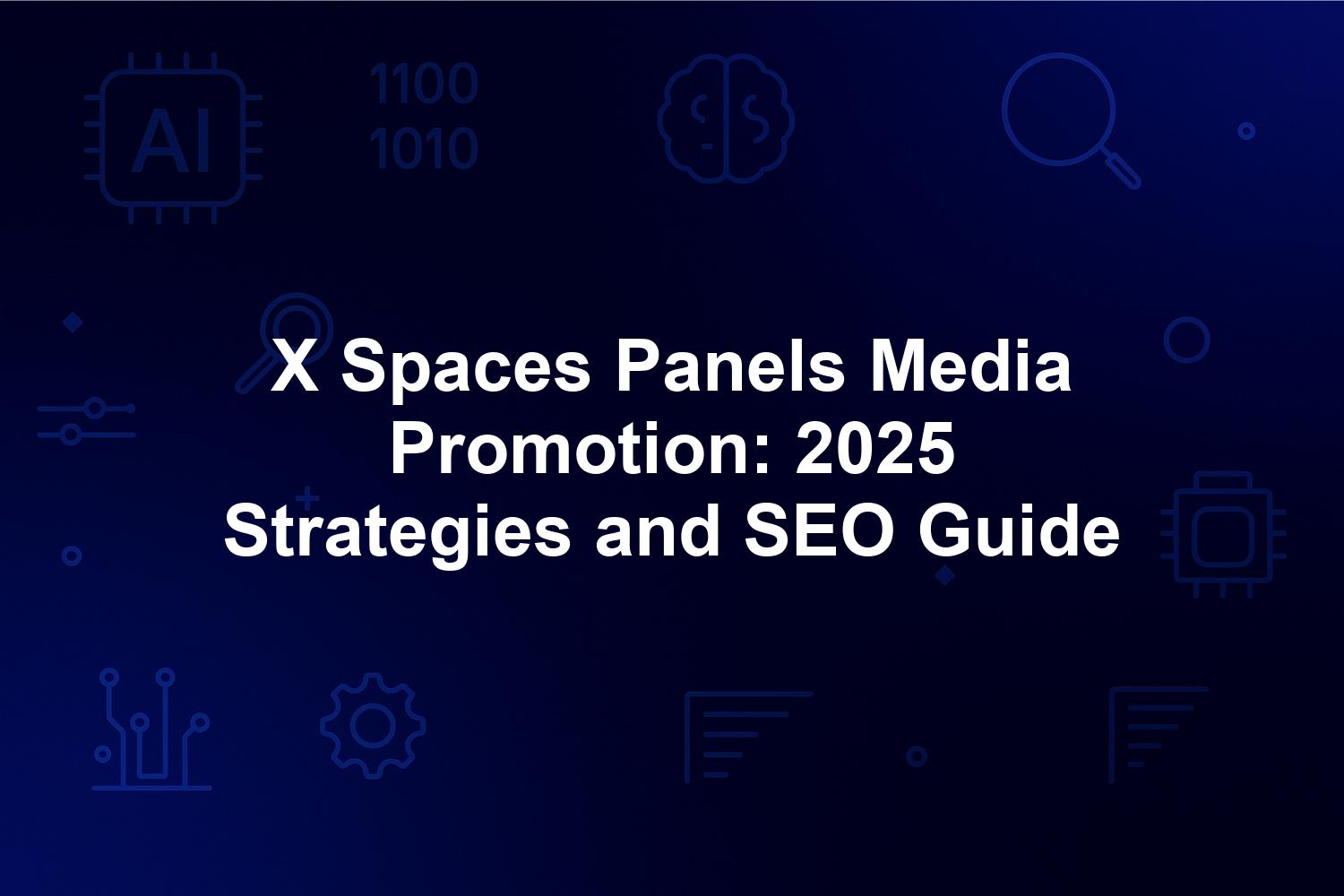 AI

1100
1010

X Spaces Panels Media Promotion: 2025 Strategies and SEO Guide